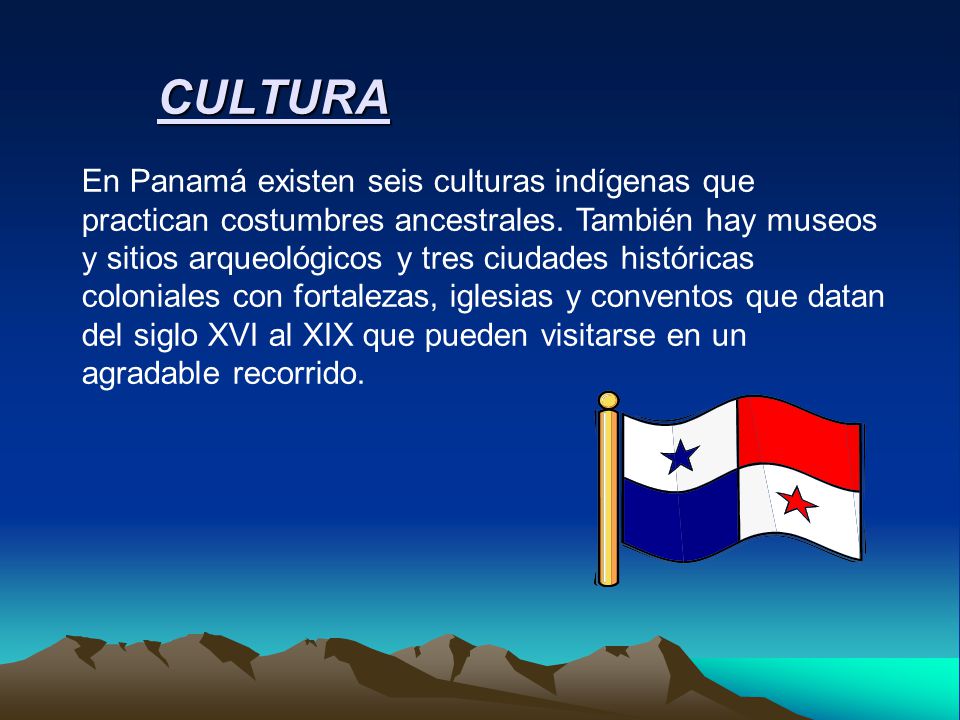 CULTURA

En Panamá existen seis culturas indígenas que practican costumbres ancestrales. También hay museos y sitios arqueológicos y tres ciudades históricas coloniales con fortalezas, iglesias y conventos que datan del siglo XVI al XIX que pueden visitarse en un agradable recorrido.